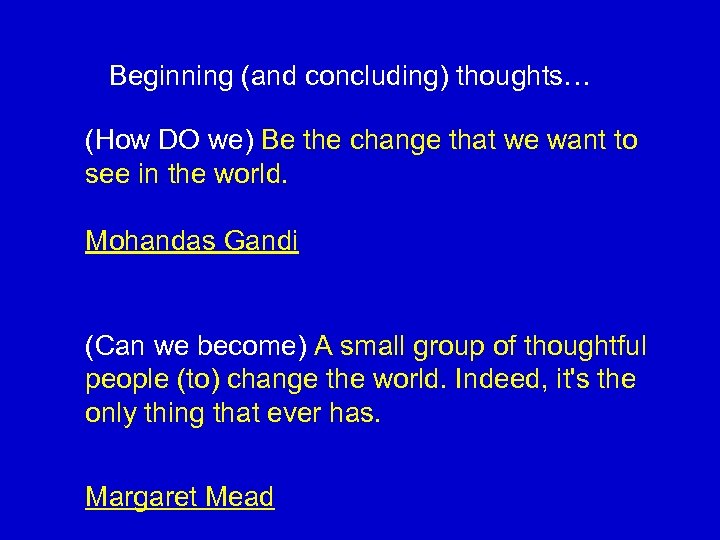 Beginning (and concluding) thoughts…

(How DO we) Be the change that we want to see in the world.

Mohandas Gandi

(Can we become) A small group of thoughtful people (to) change the world. Indeed, it's the only thing that ever has.

Margaret Mead